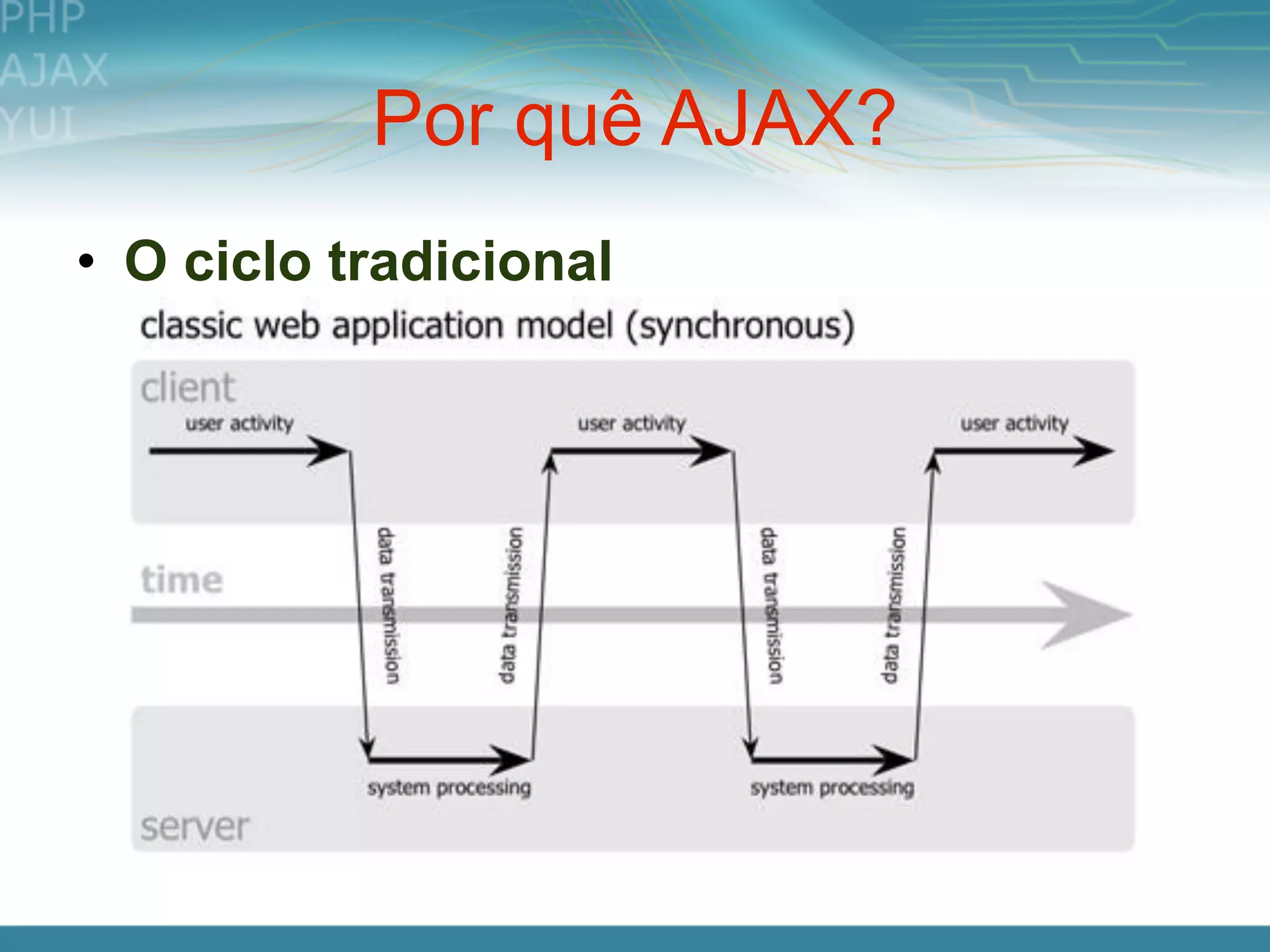 PHP
AJAX
YUI

Por quê AJAX?

• O ciclo tradicional

classic web application model (synchronous)

client

user activity

user activity

user activity

data transmission

data transmission

data transmission

data transmission

time

system processing

system processing

server